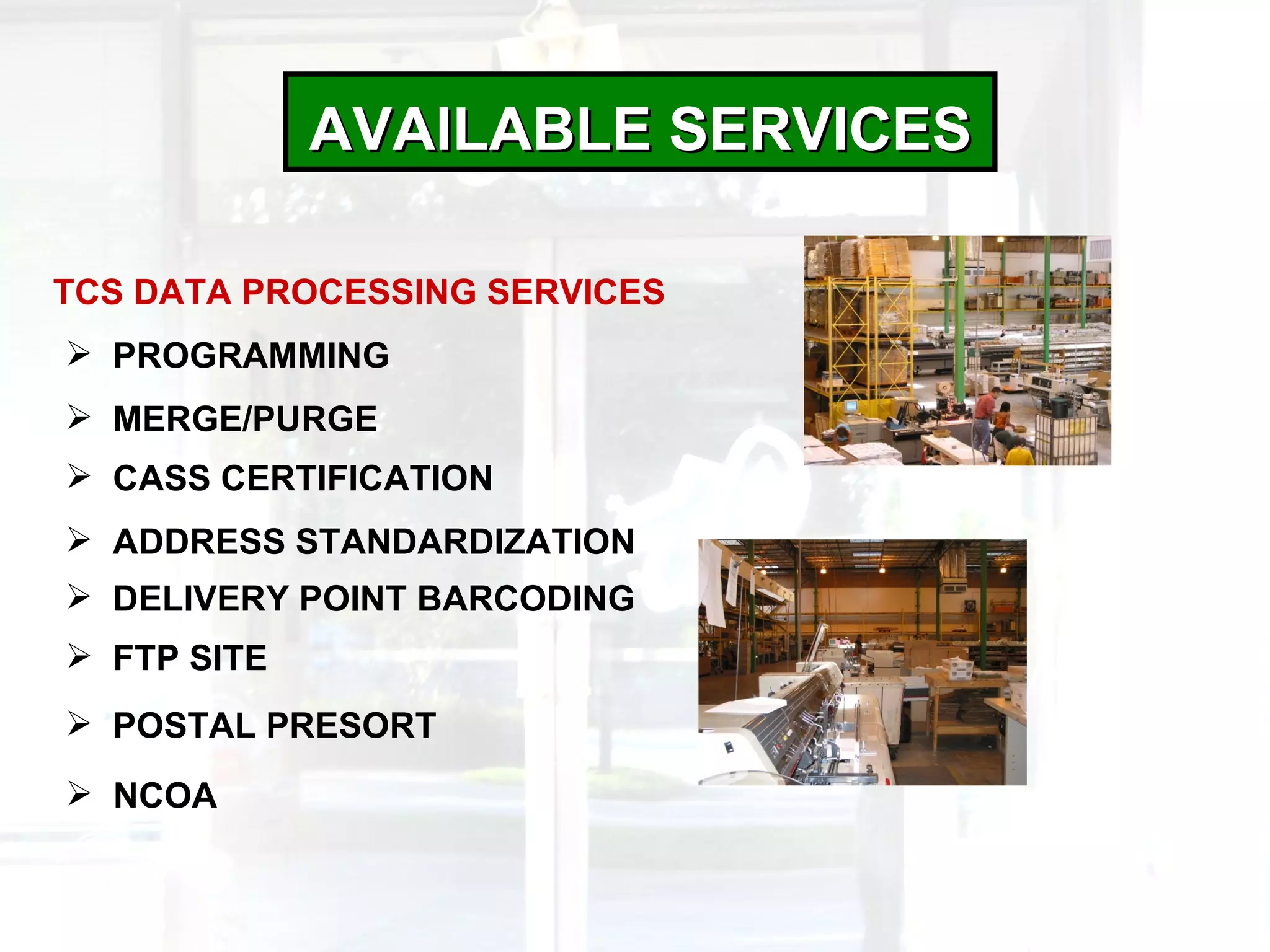 AVAILABLE SERVICES

TCS DATA PROCESSING SERVICES

➢ PROGRAMMING

➢ MERGE/PURGE

➢ CASS CERTIFICATION

➢ ADDRESS STANDARDIZATION

➢ DELIVERY POINT BARCODING

➢ FTP SITE

➢ POSTAL PRESORT

➢ NCOA